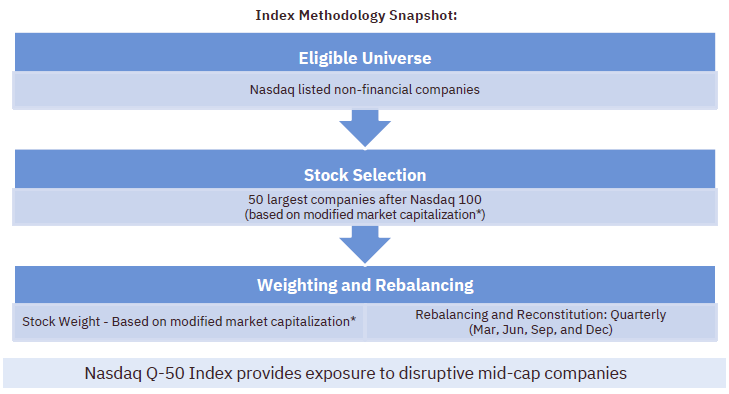 Index Methodology Snapshot:

Eligible Universe

Nasdaq listed non-financial companies

Stock Selection

50 largest companies after Nasdaq 100
(based on modified market capitalization*)

Weighting and Rebalancing

Stock Weight - Based on modified market capitalization*

Rebalancing and Reconstitution: Quarterly
(Mar, Jun, Sep, and Dec)

Nasdaq Q-50 Index provides exposure to disruptive mid-cap companies